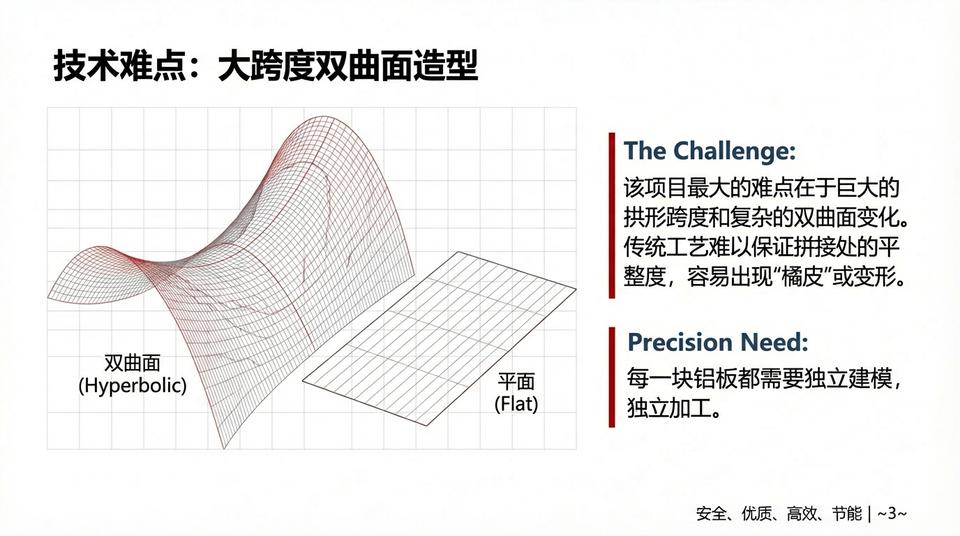 技术难点：大跨度双曲面造型

双曲面
(Hyperbolic)

平面
(Flat)

The Challenge:
该项目最大的难点在于巨大的拱形跨度和复杂的双曲面变化。传统工艺难以保证拼接处的平整度，容易出现“橘皮”或变形。

Precision Need:
每一块铝板都需要独立建模，独立加工。

安全、优质、高效、节能 | ~3~